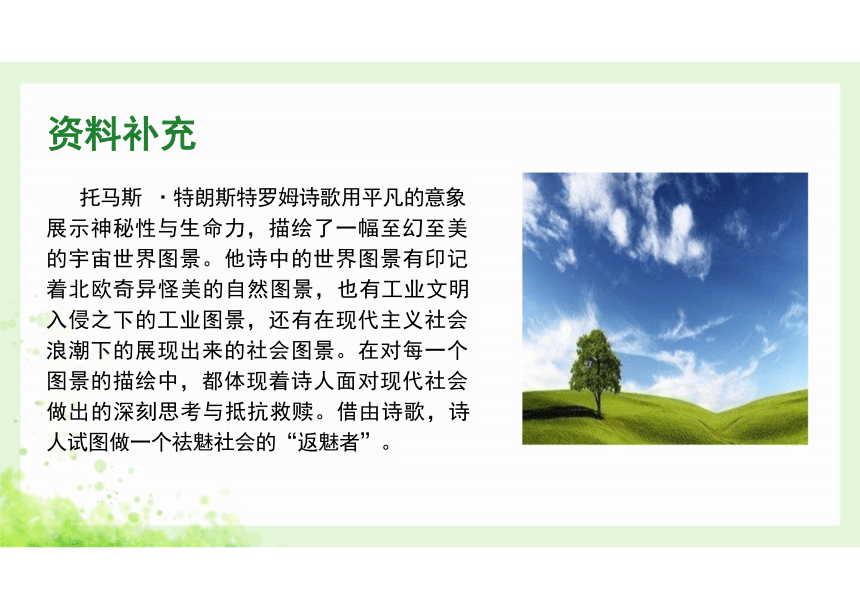 资料补充

托马斯 ·特朗斯特罗姆诗歌用平凡的意象展示神秘性与生命力，描绘了一幅至幻至美的宇宙世界图景。他诗中的世界图景有印记着北欧奇异怪美的自然图景，也有工业文明入侵之下的工业图景，还有在现代主义社会浪潮下的展现出来的社会图景。在对每一个图景的描绘中，都体现着诗人面对现代社会做出的深刻思考与抵抗救赎。借由诗歌，诗人试图做一个祛魅社会的“返魅者”。